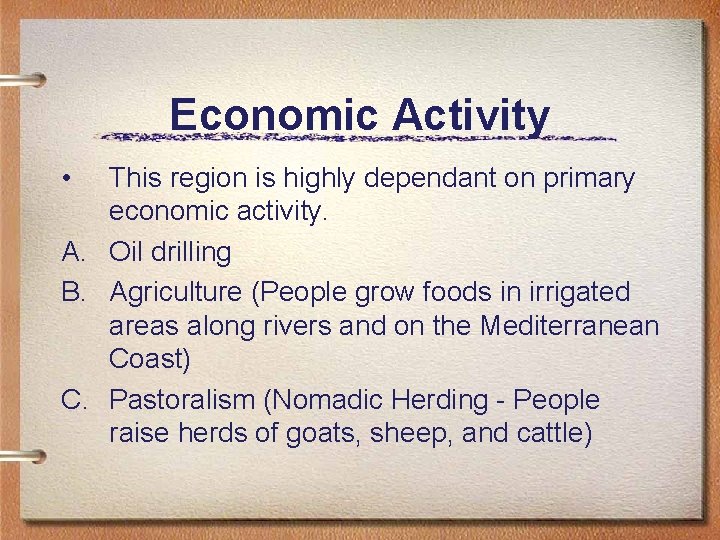 Economic Activity

• This region is highly dependant on primary economic activity.

A. Oil drilling

B. Agriculture (People grow foods in irrigated areas along rivers and on the Mediterranean Coast)

C. Pastoralism (Nomadic Herding - People raise herds of goats, sheep, and cattle)